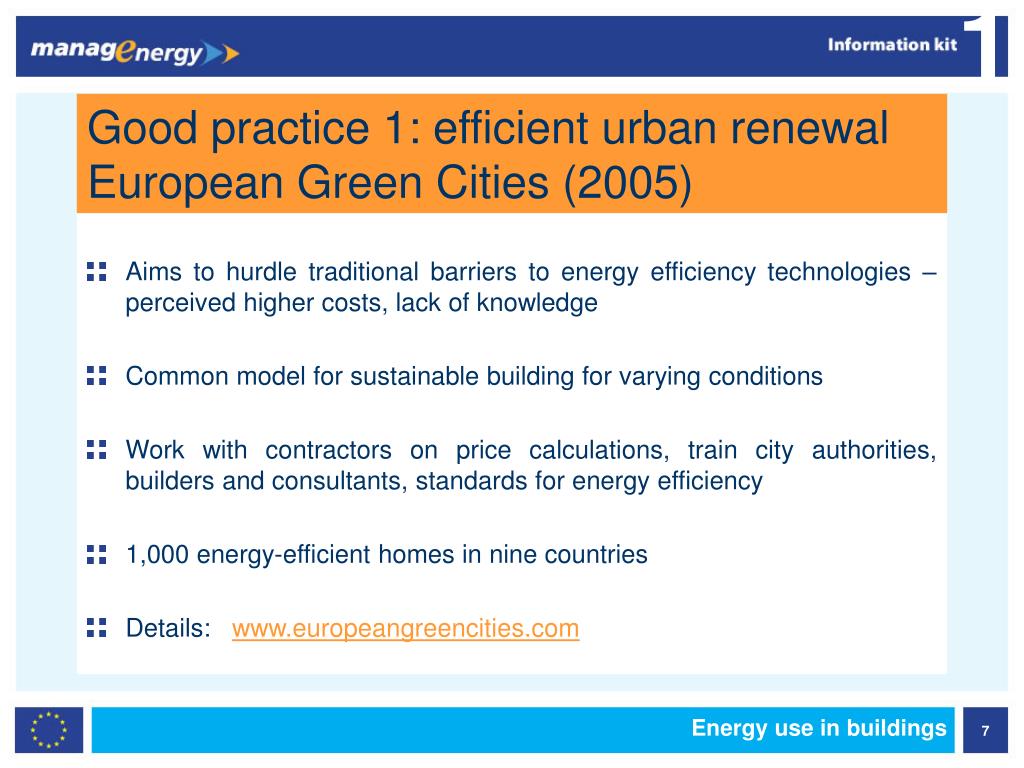 managenergy

Information kit 1

Good practice 1: efficient urban renewal European Green Cities (2005)

Aims to hurdle traditional barriers to energy efficiency technologies – perceived higher costs, lack of knowledge

Common model for sustainable building for varying conditions

Work with contractors on price calculations, train city authorities, builders and consultants, standards for energy efficiency

1,000 energy-efficient homes in nine countries

Details: www.europeangreencities.com

Energy use in buildings

7